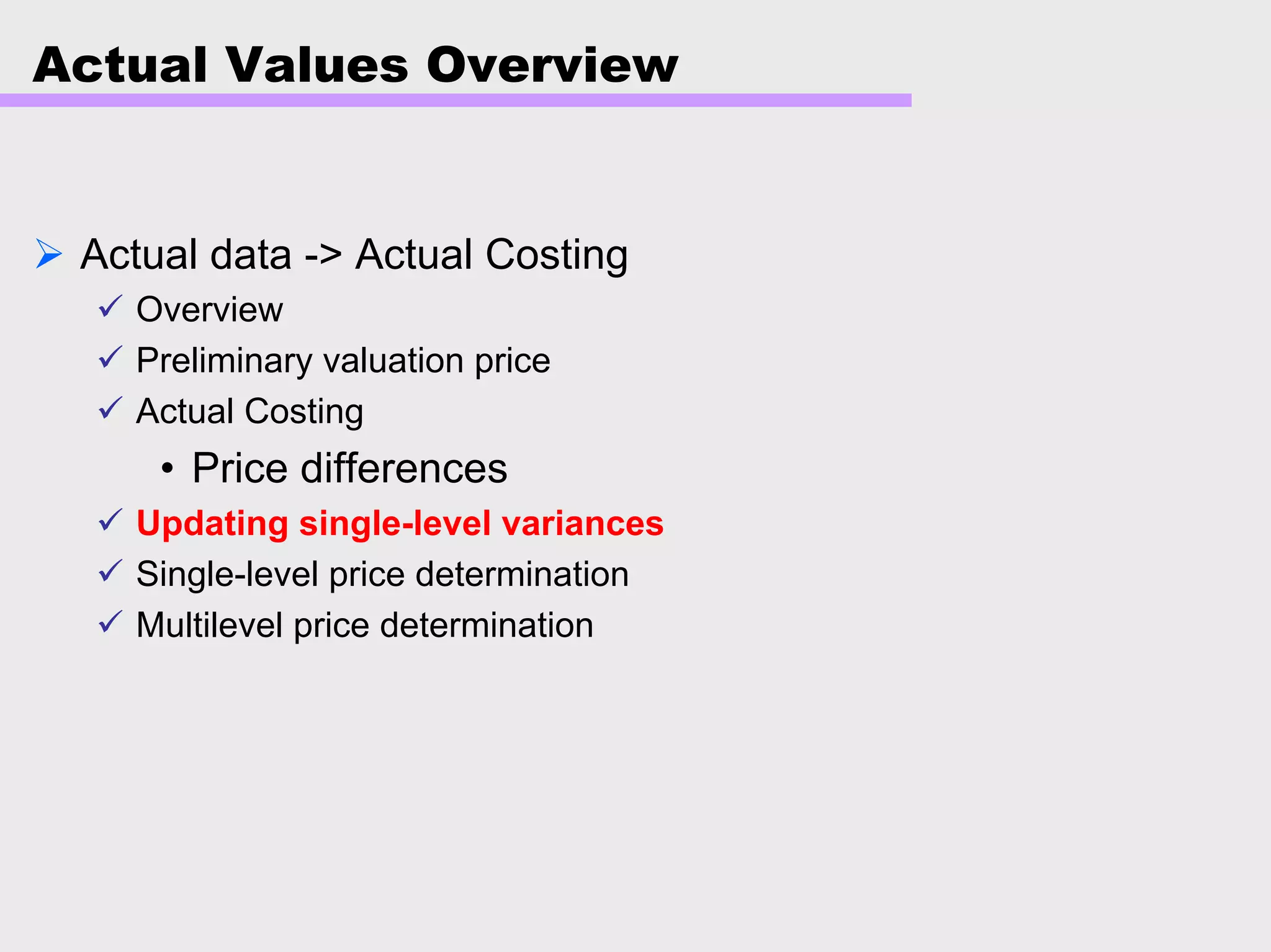 Actual Values Overview

➢ Actual data -> Actual Costing
✓ Overview
✓ Preliminary valuation price
✓ Actual Costing
• Price differences
✓ Updating single-level variances
✓ Single-level price determination
✓ Multilevel price determination